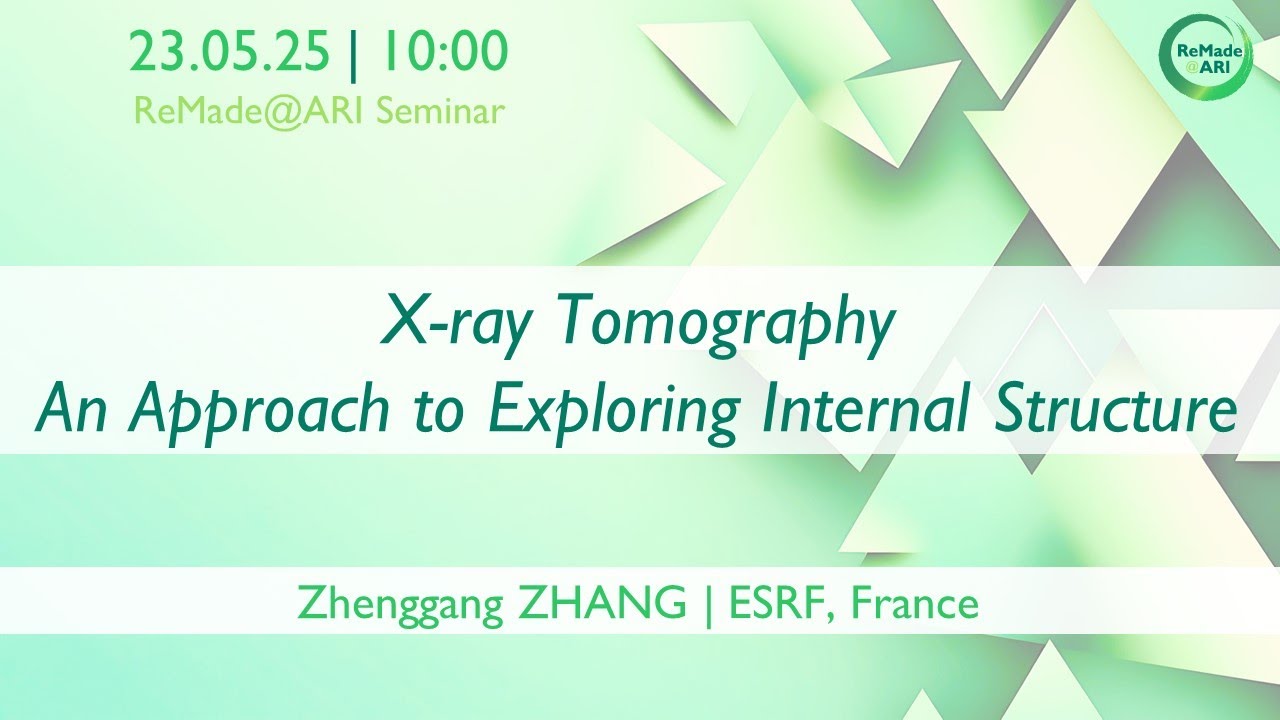 23.05.25 | 10:00
ReMade@ARI Seminar

ReMade @ARI

X-ray Tomography
An Approach to Exploring Internal Structure

Zhenggang ZHANG | ESRF, France